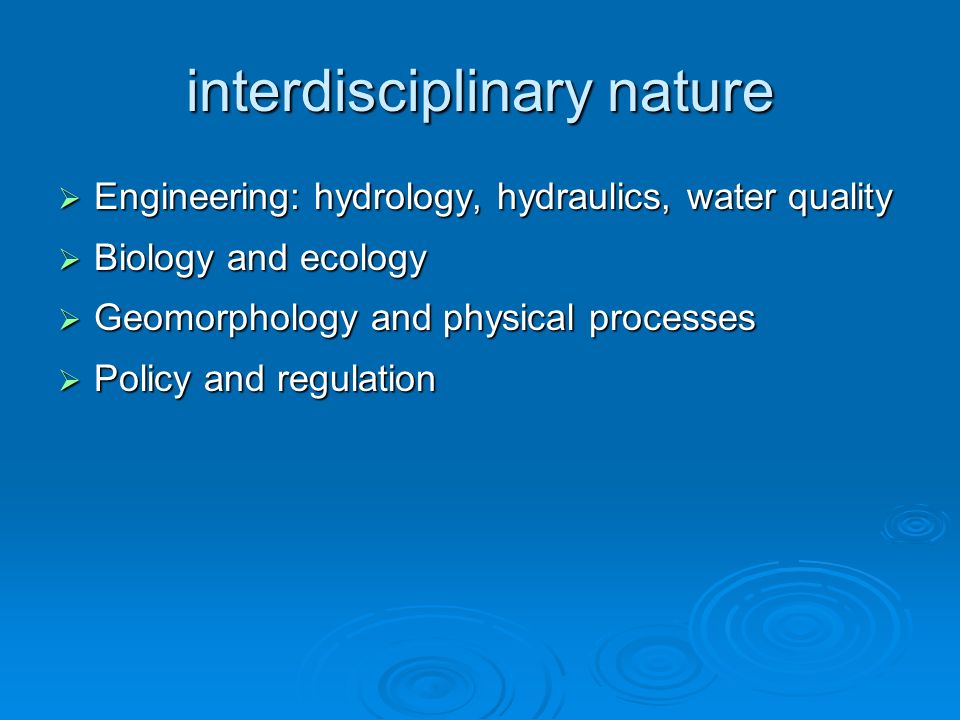 interdisciplinary nature

➢ Engineering: hydrology, hydraulics, water quality
➢ Biology and ecology
➢ Geomorphology and physical processes
➢ Policy and regulation